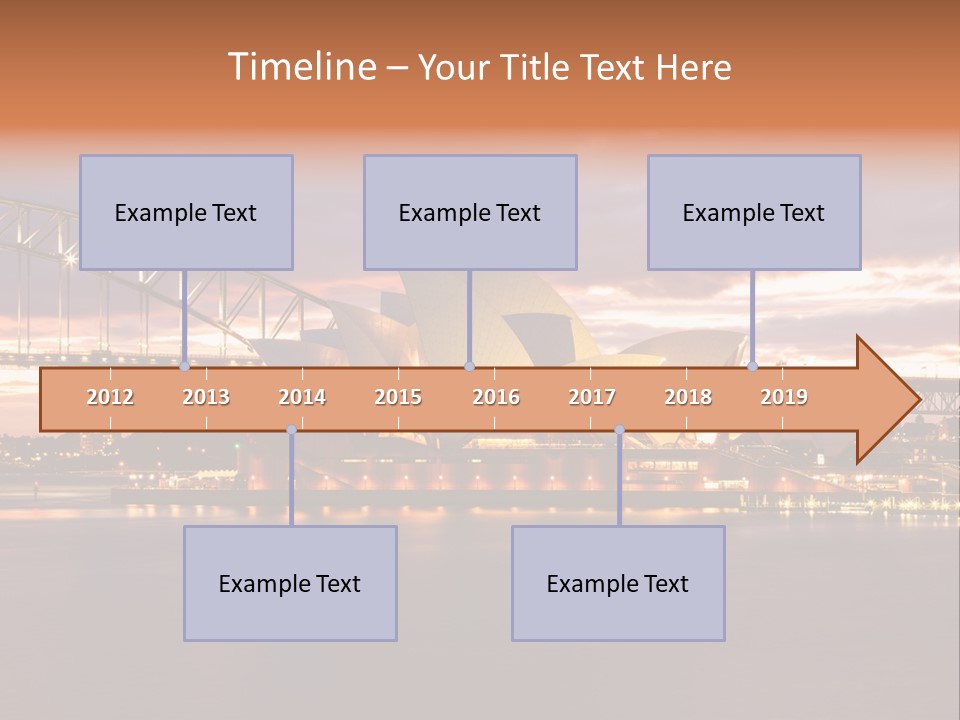 Timeline – Your Title Text Here

Example Text

Example Text

Example Text

2012 2013 2014 2015 2016 2017 2018 2019

Example Text

Example Text